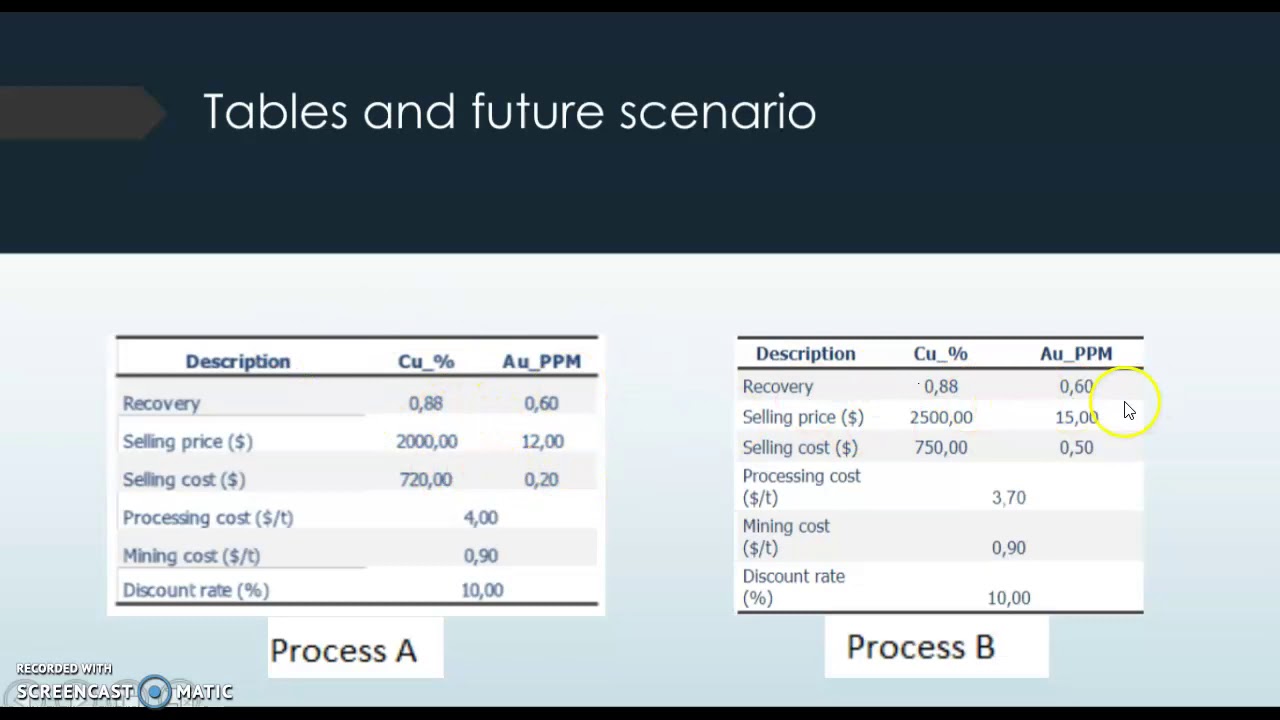 Tables and future scenario

| Description | Cu_% | Au_PPM |
|---|---|---|
| Recovery | 0,88 | 0,60 |
| Selling price ($) | 2000,00 | 12,00 |
| Selling cost ($) | 720,00 | 0,20 |
| Processing cost ($/t) | 4,00 | |
| Mining cost ($/t) | 0,90 | |
| Discount rate (%) | 10,00 | |

Process A

| Description | Cu_% | Au_PPM |
|---|---|---|
| Recovery | 0,88 | 0,60 |
| Selling price ($) | 2500,00 | 15,00 |
| Selling cost ($) | 750,00 | 0,50 |
| Processing cost ($/t) | 3,70 | |
| Mining cost ($/t) | 0,90 | |
| Discount rate (%) | 10,00 | |

Process B

RECORDED WITH
SCREENCAST MATIC